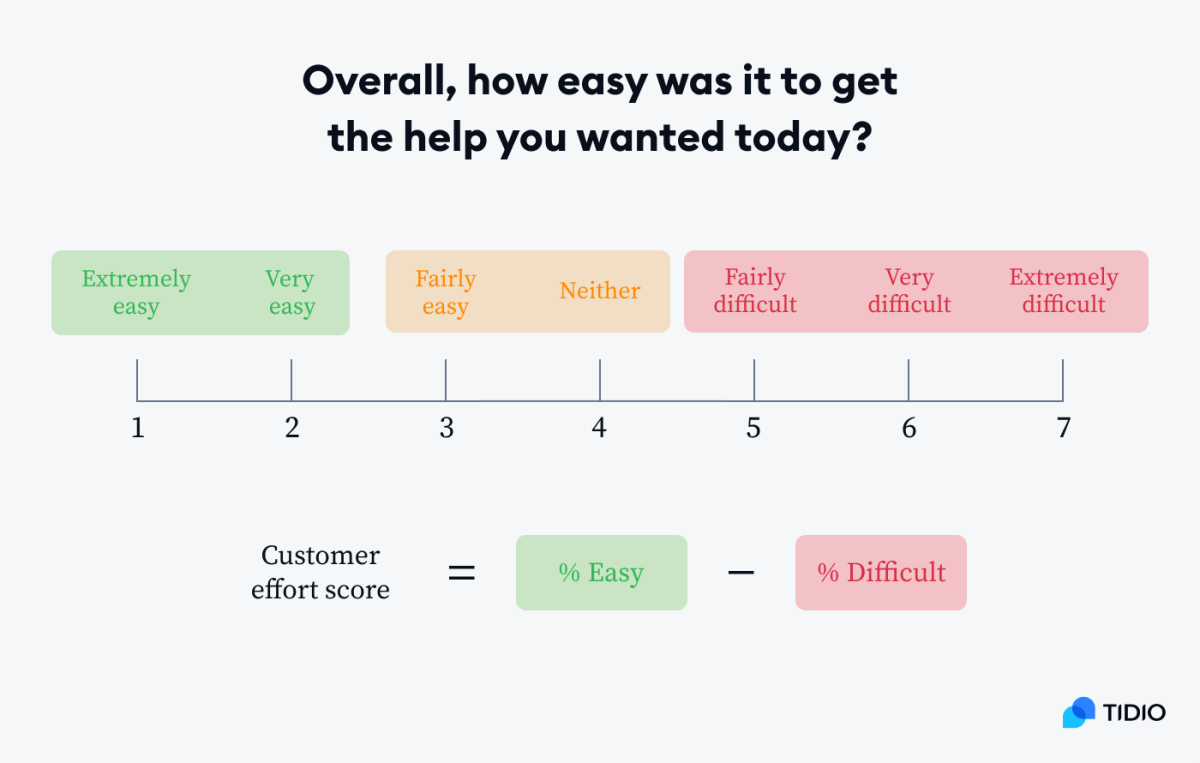 Overall, how easy was it to get the help you wanted today?

Extremely easy
Very easy
Fairly easy
Neither
Fairly difficult
Very difficult
Extremely difficult

1
2
3
4
5
6
7

Customer effort score = % Easy − % Difficult

TIDIO